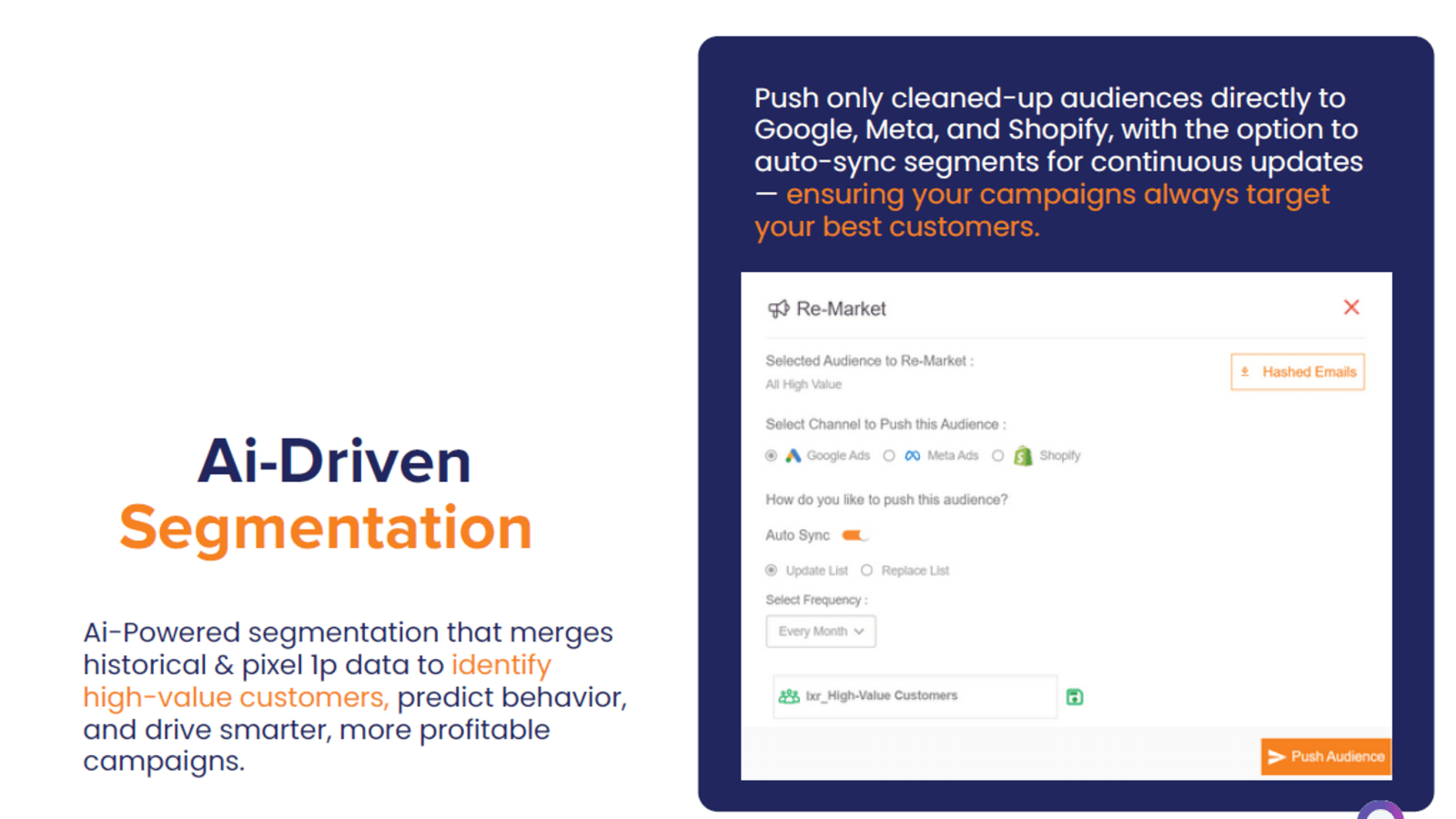 Ai-Driven
Segmentation

Ai-Powered segmentation that merges historical & pixel 1p data to identify high-value customers, predict behavior, and drive smarter, more profitable campaigns.

Push only cleaned-up audiences directly to Google, Meta, and Shopify, with the option to auto-sync segments for continuous updates — ensuring your campaigns always target your best customers.

Re-Market

Selected Audience to Re-Market :
All High Value

Hashed Emails

Select Channel to Push this Audience :
Google Ads Meta Ads Shopify

How do you like to push this audience?

Auto Sync

Update List Replace List

Select Frequency :
Every Month

lxr_High-Value Customers

Push Audience